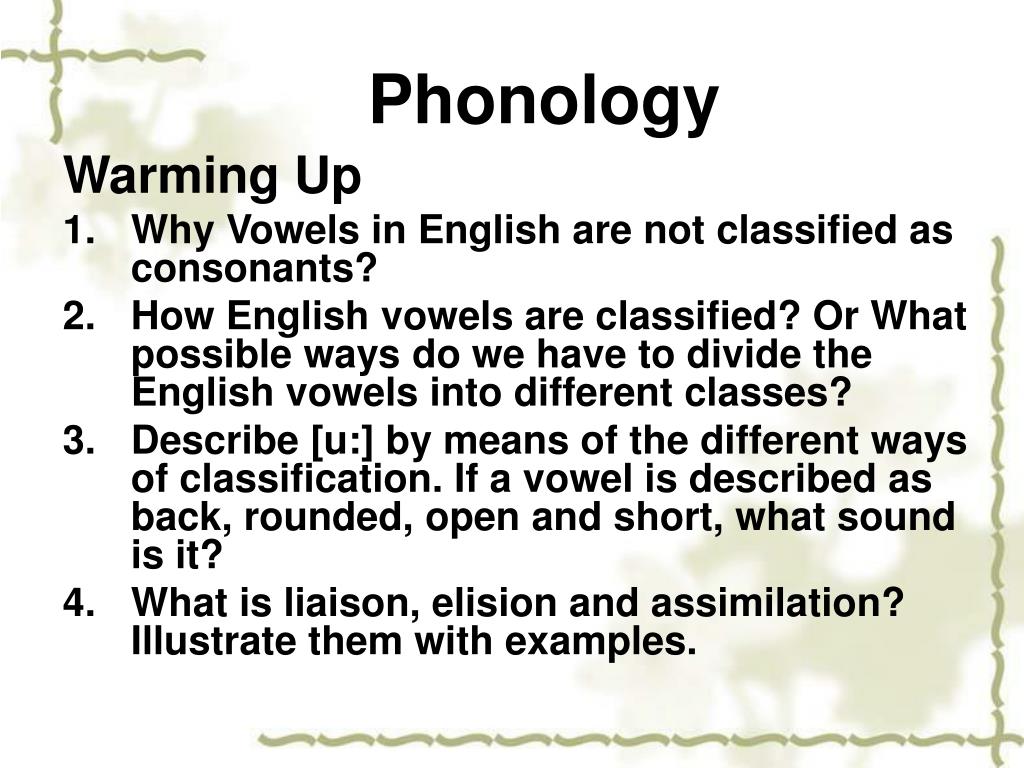 Phonology

Warming Up

1. Why Vowels in English are not classified as consonants?
2. How English vowels are classified? Or What possible ways do we have to divide the English vowels into different classes?
3. Describe [u:] by means of the different ways of classification. If a vowel is described as back, rounded, open and short, what sound is it?
4. What is liaison, elision and assimilation? Illustrate them with examples.